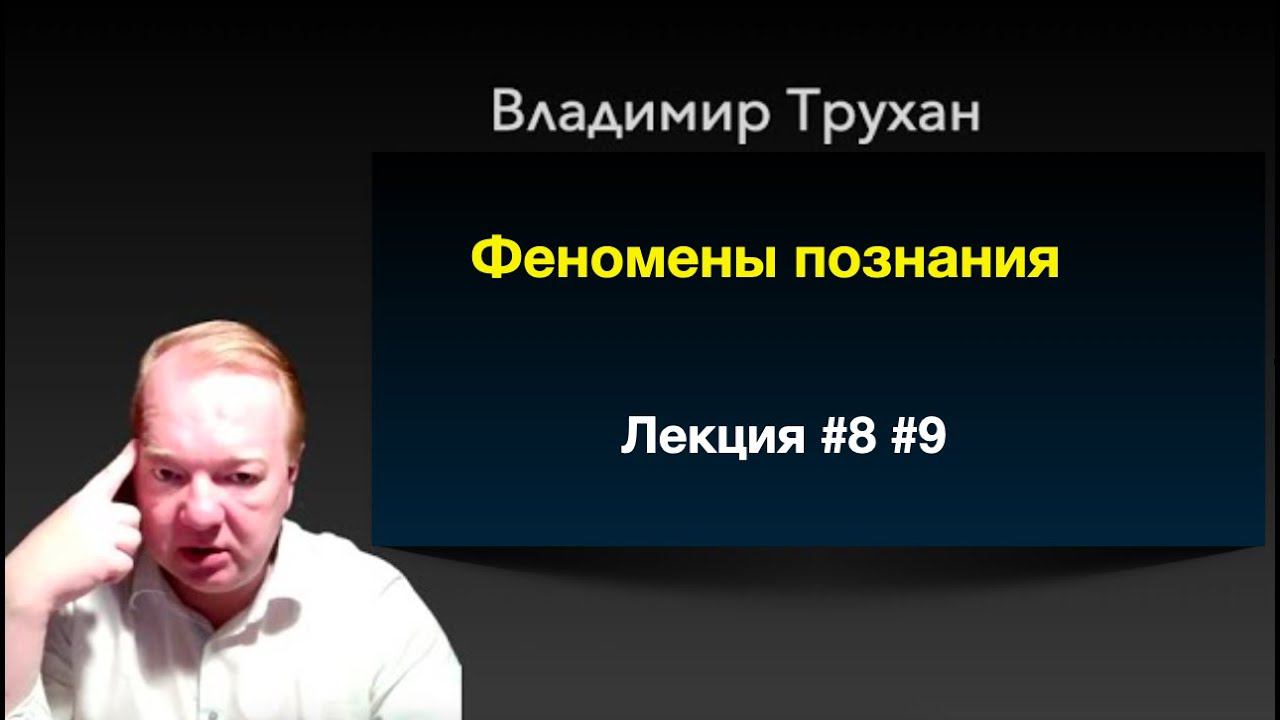 Владимир Трухан

Феномены познания

Лекция #8 #9